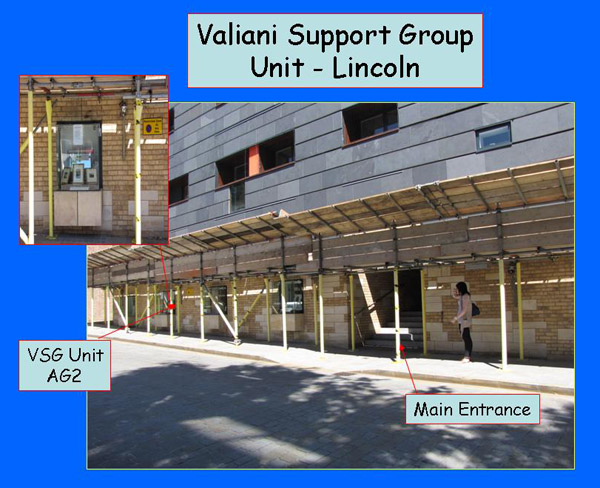 Valiani Support Group
Unit - Lincoln

VSG Unit
AG2

Main Entrance